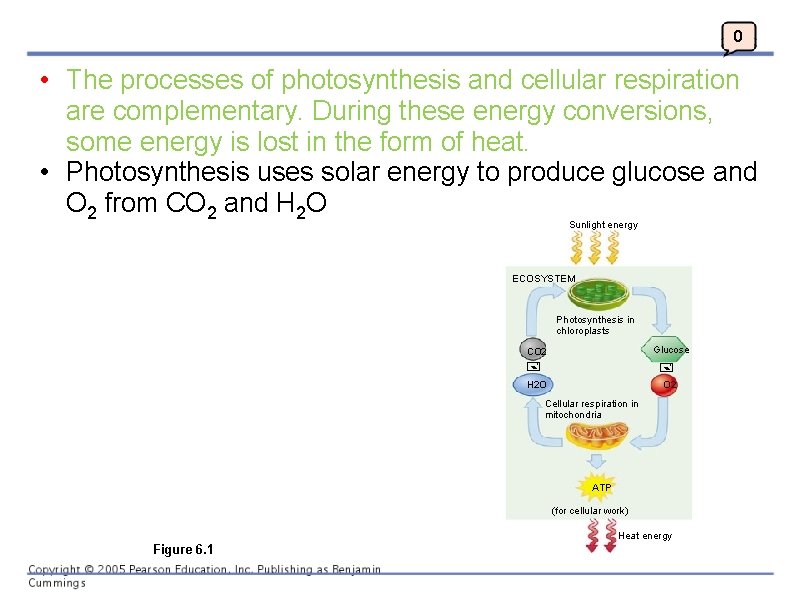 0

• The processes of photosynthesis and cellular respiration are complementary. During these energy conversions, some energy is lost in the form of heat.
• Photosynthesis uses solar energy to produce glucose and $O_2$ from $CO_2$ and $H_2O$

Sunlight energy

ECOSYSTEM

Photosynthesis in chloroplasts

CO2

Glucose

H2O

O2

Cellular respiration in mitochondria

ATP

(for cellular work)

Heat energy

Figure 6.1

Copyright © 2005 Pearson Education, Inc. Publishing as Benjamin Cummings